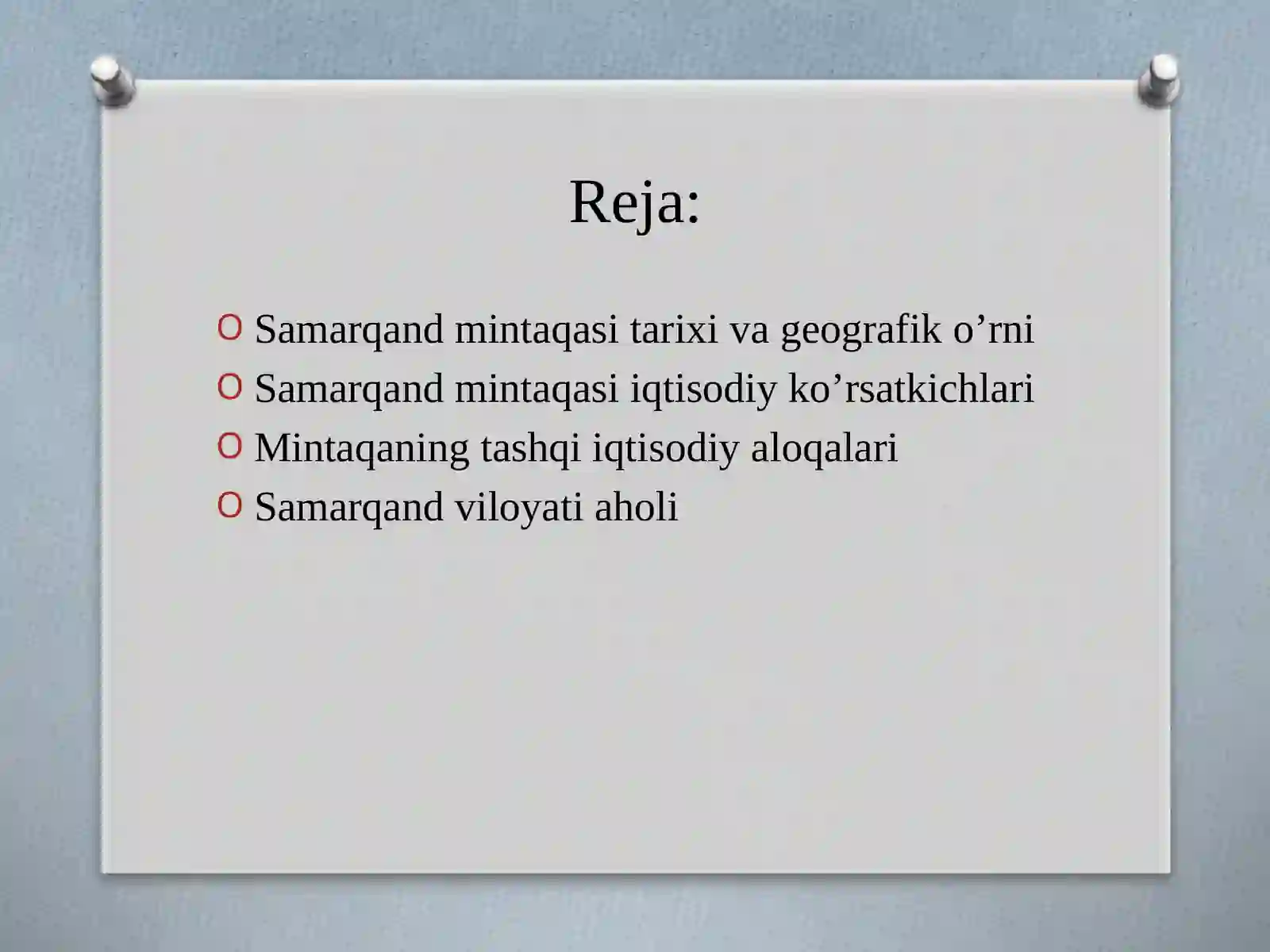 Reja:

O Samarqand mintaqasi tarixi va geografik o’rni
O Samarqand mintaqasi iqtisodiy ko’rsatkichlari
O Mintaqaning tashqi iqtisodiy aloqalari
O Samarqand viloyati aholi